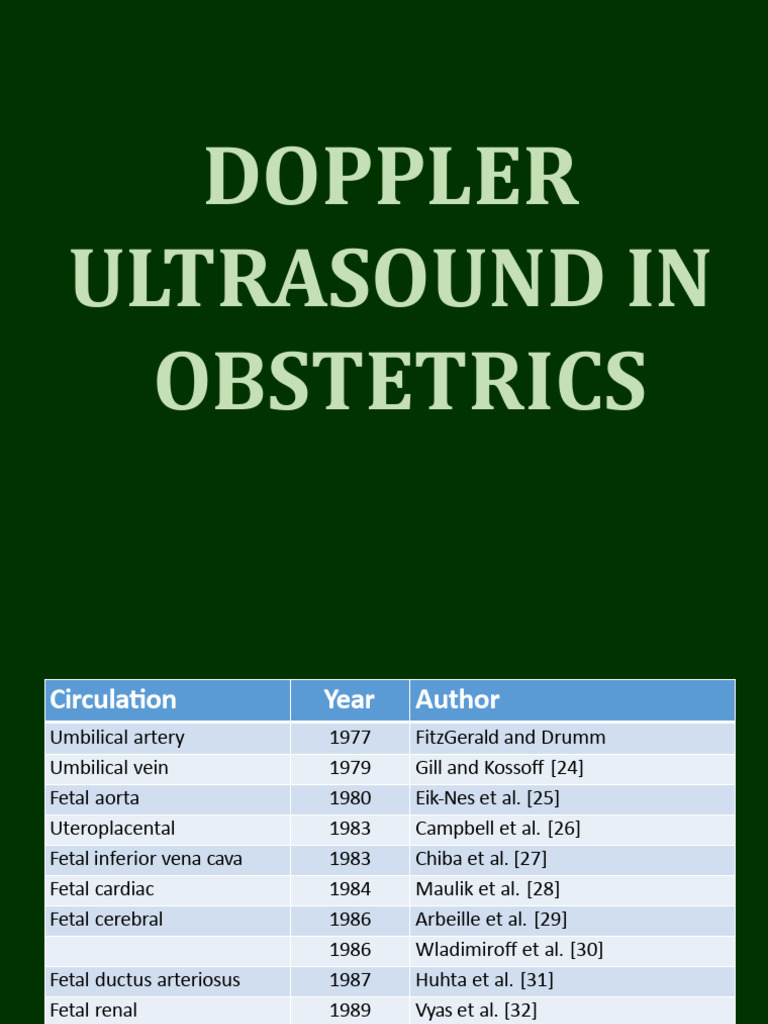 DOPPLER ULTRASOUND IN OBSTETRICS

| Circulation | Year | Author |
|---|---|---|
| Umbilical artery | 1977 | FitzGerald and Drumm |
| Umbilical vein | 1979 | Gill and Kossoff [24] |
| Fetal aorta | 1980 | Eik-Nes et al. [25] |
| Uteroplacental | 1983 | Campbell et al. [26] |
| Fetal inferior vena cava | 1983 | Chiba et al. [27] |
| Fetal cardiac | 1984 | Maulik et al. [28] |
| Fetal cerebral | 1986 | Arbeille et al. [29] |
| | 1986 | Wladimiroff et al. [30] |
| Fetal ductus arteriosus | 1987 | Huhta et al. [31] |
| Fetal renal | 1989 | Vyas et al. [32] |